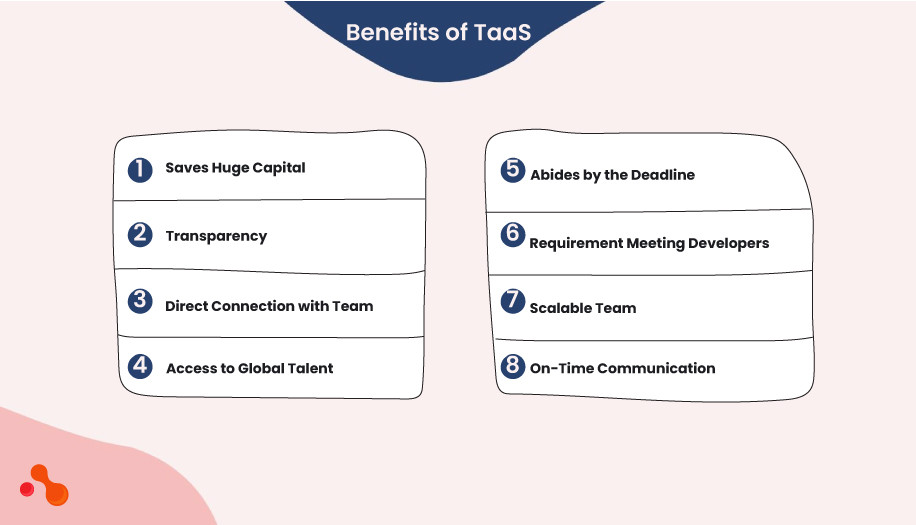 Benefits of TaaS

1 Saves Huge Capital

2 Transparency

3 Direct Connection with Team

4 Access to Global Talent

5 Abides by the Deadline

6 Requirement Meeting Developers

7 Scalable Team

8 On-Time Communication